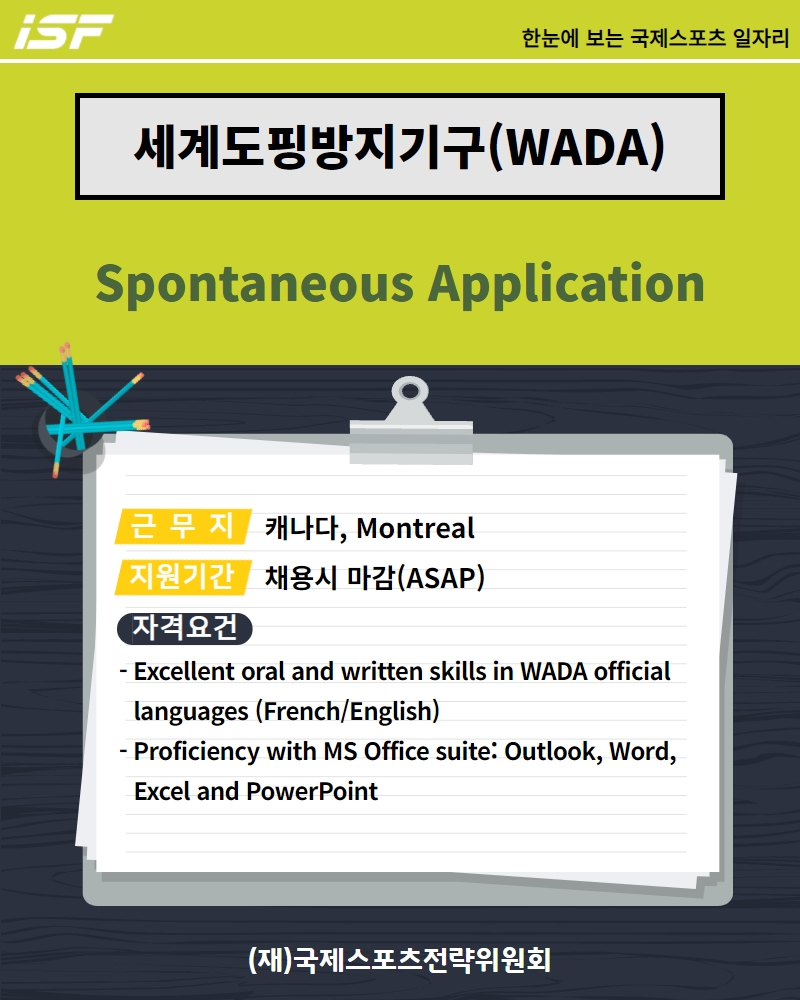 iSF

한눈에 보는 국제스포츠 일자리

세계도핑방지기구(WADA)

Spontaneous Application

근 무 지 캐나다, Montreal

지원기간 채용시 마감(ASAP)

자격요건

- Excellent oral and written skills in WADA official languages (French/English)
- Proficiency with MS Office suite: Outlook, Word, Excel and PowerPoint

(재)국제스포츠전략위원회